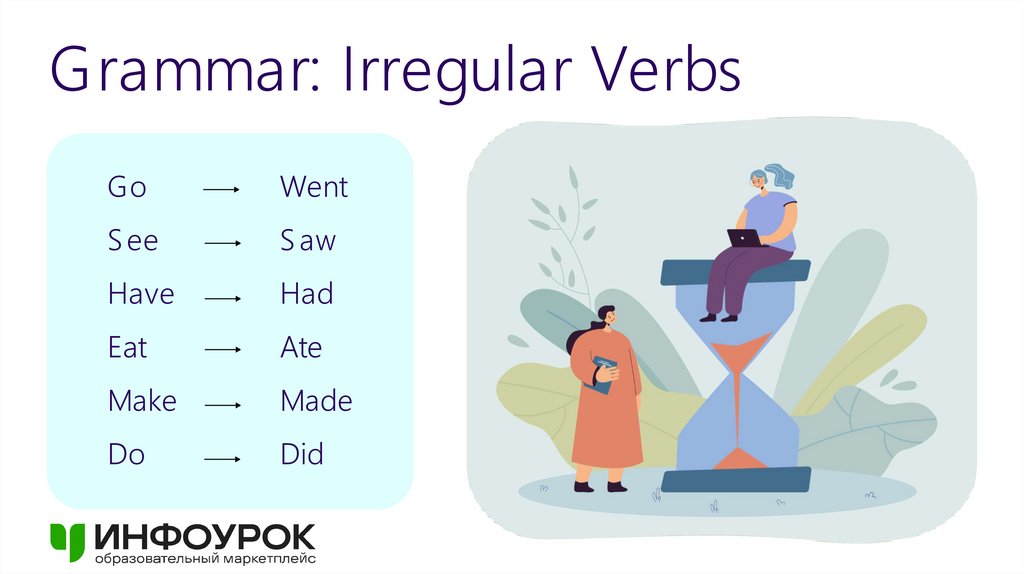 Grammar: Irregular Verbs

Go → Went
See → Saw
Have → Had
Eat → Ate
Make → Made
Do → Did

ИНФОУРОК
образовательный маркетплейс